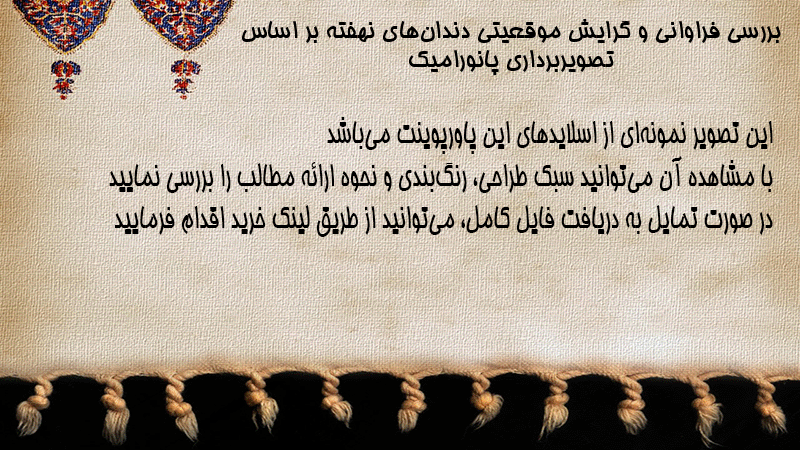 بررسی فراوانی و گرایش موقعیتی دندان‌های نهفته بر اساس تصویربرداری پانورامیک

این تصویر نمونه‌ای از اسلایدهای این پاورپوینت می‌باشد
با مشاهده آن می‌توانید سبک طراحی، رنگ‌بندی و نحوه ارائه مطالب را بررسی نمایید
در صورت تمایل به دریافت فایل کامل، می‌توانید از طریق لینک خرید اقدام فرمایید